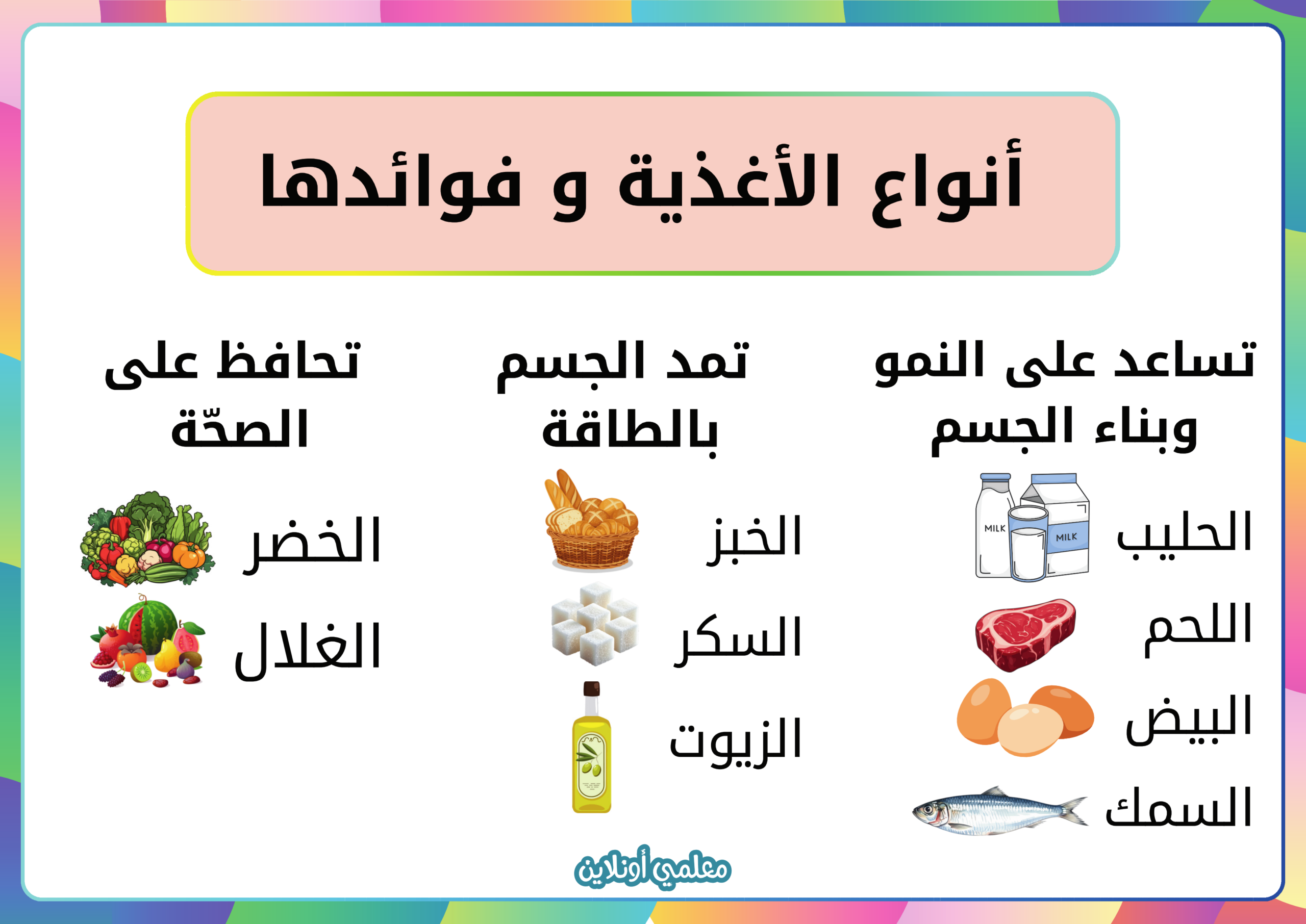 أنواع الأغذية و فوائدها

تساعد على النمو وبناء الجسم

الحليب

MILK

MILK

اللحم

البيض

السمك

تمد الجسم بالطاقة

الخبز

السكر

الزيوت

تحافظ على الصحّة

الخضر

الغلال

معلمي أونلاين